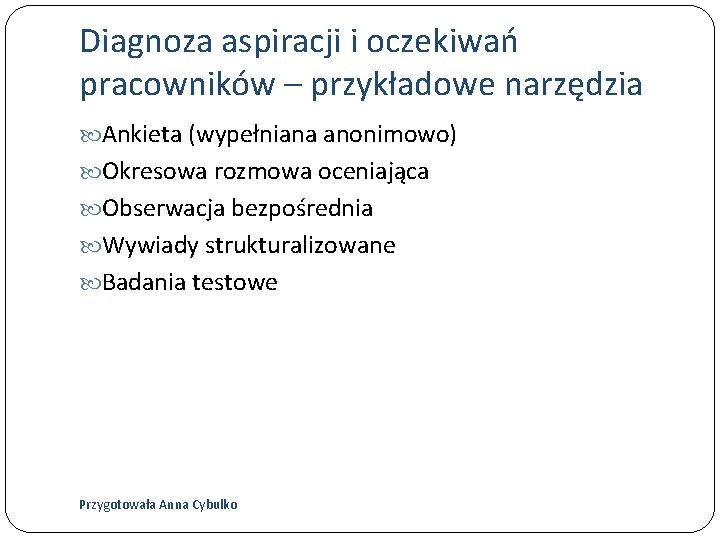 Diagnoza aspiracji i oczekiwań pracowników – przykładowe narzędzia

Ankieta (wypełniana anonimowo)
Okresowa rozmowa oceniająca
Obserwacja bezpośrednia
Wywiady strukturalizowane
Badania testowe

Przygotowała Anna Cybulko